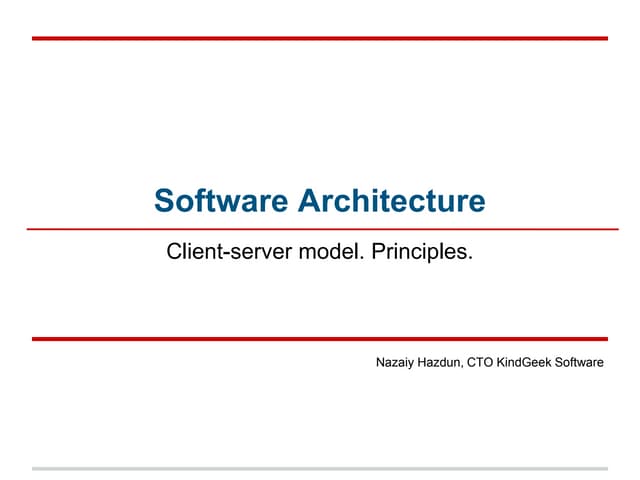 Software Architecture

Client-server model. Principles.

Nazaiy Hazdun, CTO KindGeek Software